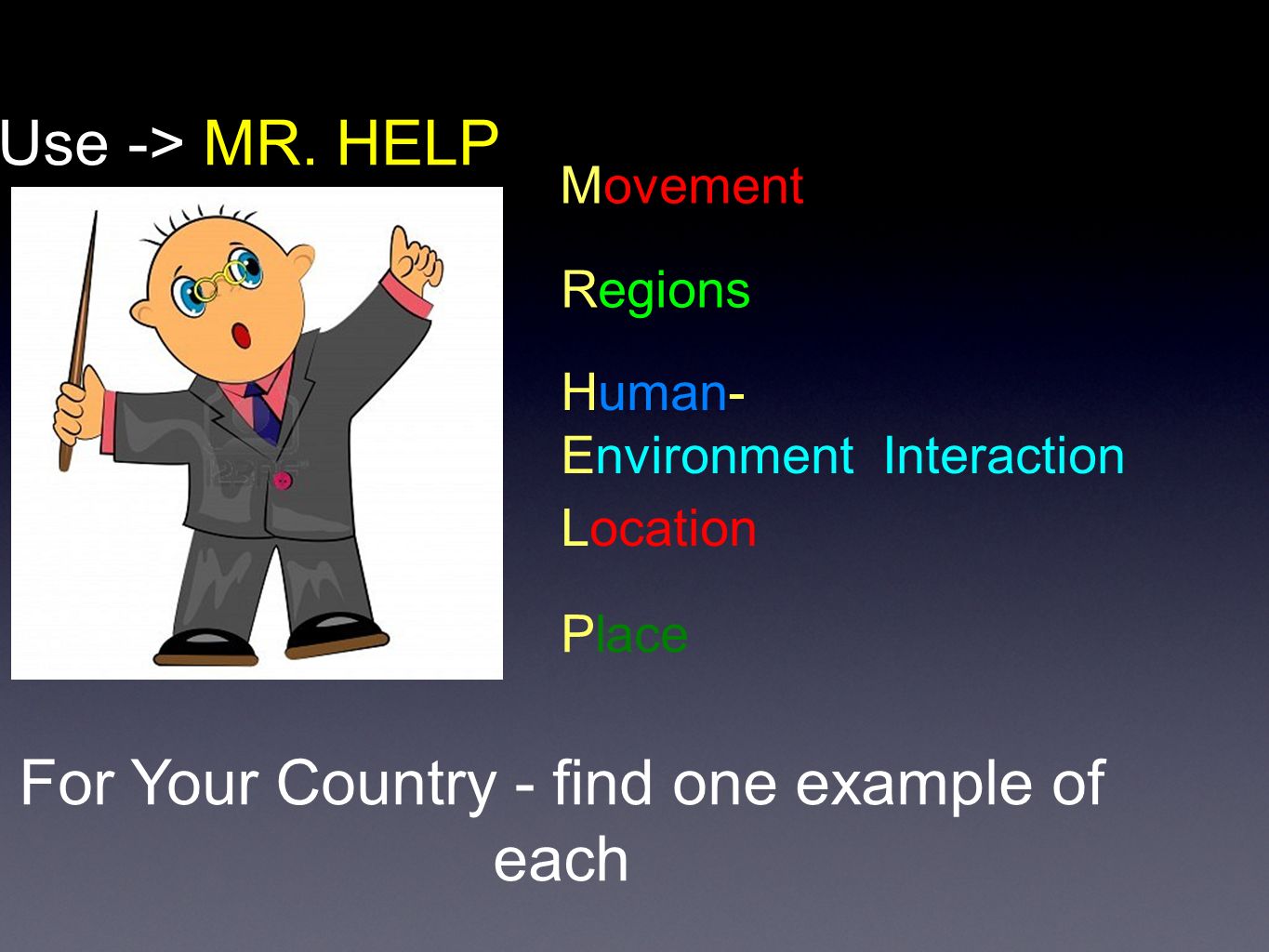 Use -> MR. HELP

Movement

Regions

Human-
Environment Interaction

Location

Place

For Your Country - find one example of each